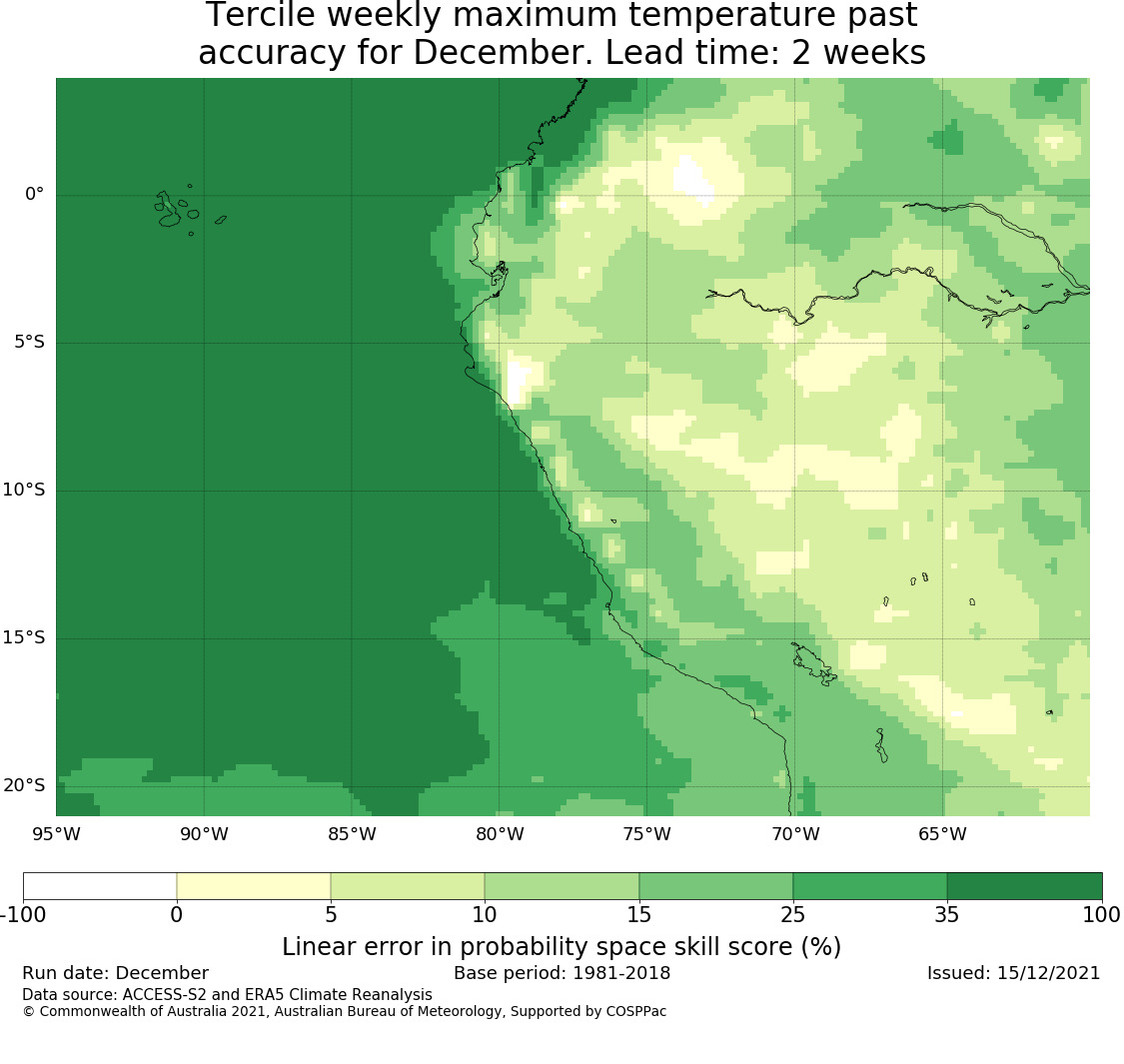 Tercile weekly maximum temperature past accuracy for December. Lead time: 2 weeks

0°
5°S
10°S
15°S
20°S
95°W
90°W
85°W
80°W
75°W
70°W
65°W

-100
0
5
10
15
25
35
100

Linear error in probability space skill score (%)

Run date: December
Base period: 1981-2018
Issued: 15/12/2021
Data source: ACCESS-S2 and ERA5 Climate Reanalysis
© Commonwealth of Australia 2021, Australian Bureau of Meteorology, Supported by COSPPac